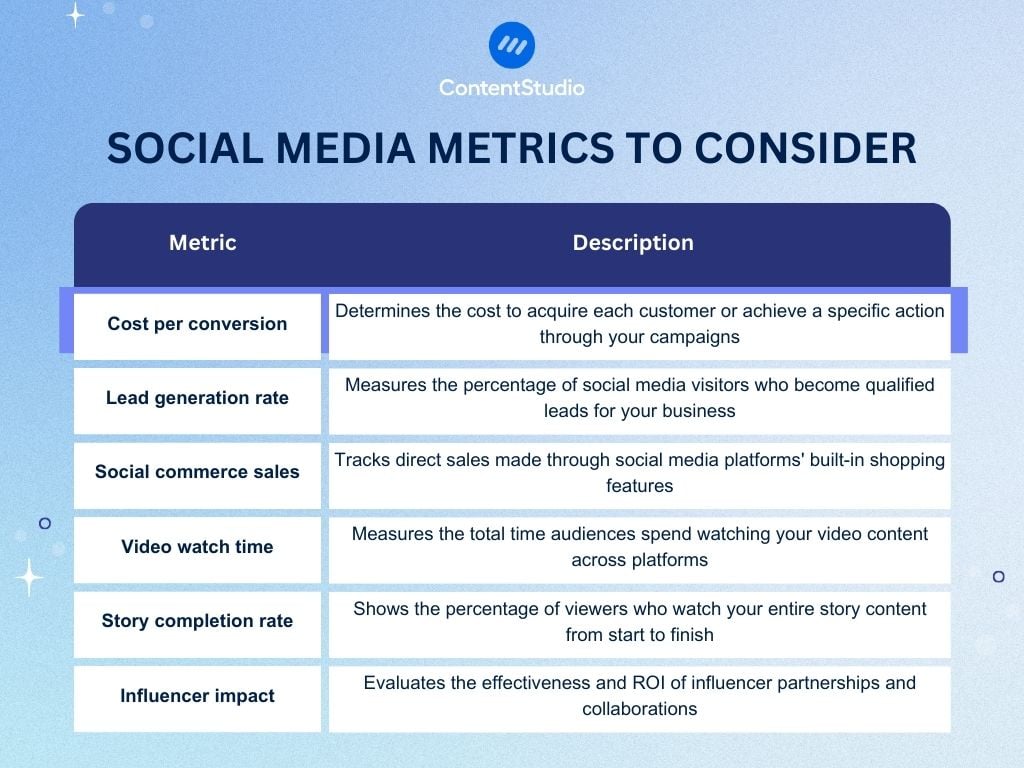 ContentStudio

SOCIAL MEDIA METRICS TO CONSIDER

| Metric | Description |
|---|---|
| Cost per conversion | Determines the cost to acquire each customer or achieve a specific action through your campaigns |
| Lead generation rate | Measures the percentage of social media visitors who become qualified leads for your business |
| Social commerce sales | Tracks direct sales made through social media platforms' built-in shopping features |
| Video watch time | Measures the total time audiences spend watching your video content across platforms |
| Story completion rate | Shows the percentage of viewers who watch your entire story content from start to finish |
| Influencer impact | Evaluates the effectiveness and ROI of influencer partnerships and collaborations |